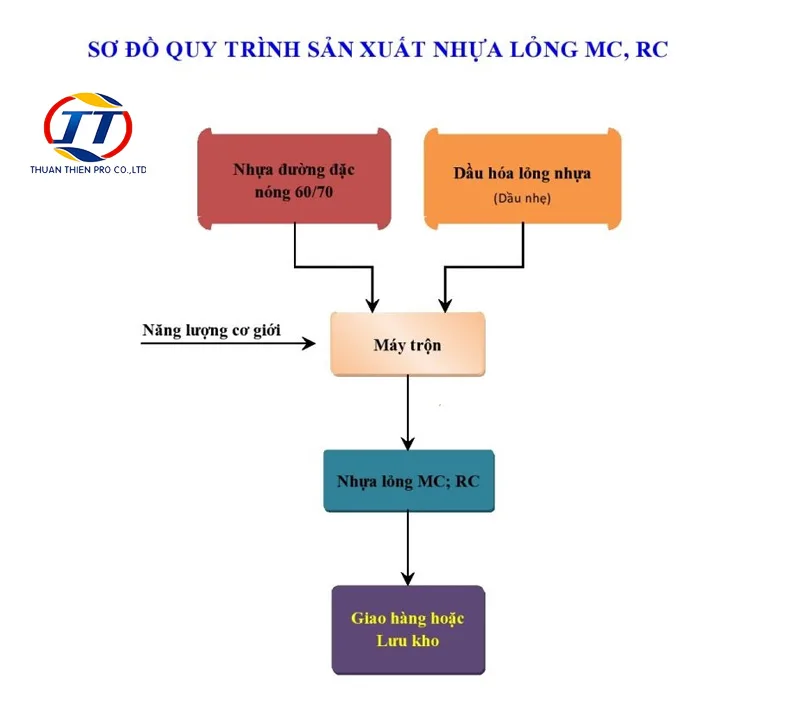 SƠ ĐỒ QUY TRÌNH SẢN XUẤT NHỰA LỎNG MC, RC

TT
THUAN THIEN PRO CO.,LTD

Nhựa đường đặc nóng 60/70

Dầu hóa lỏng nhựa
(Dầu nhẹ)

Năng lượng cơ giới

Máy trộn

Nhựa lỏng MC; RC

Giao hàng hoặc Lưu kho